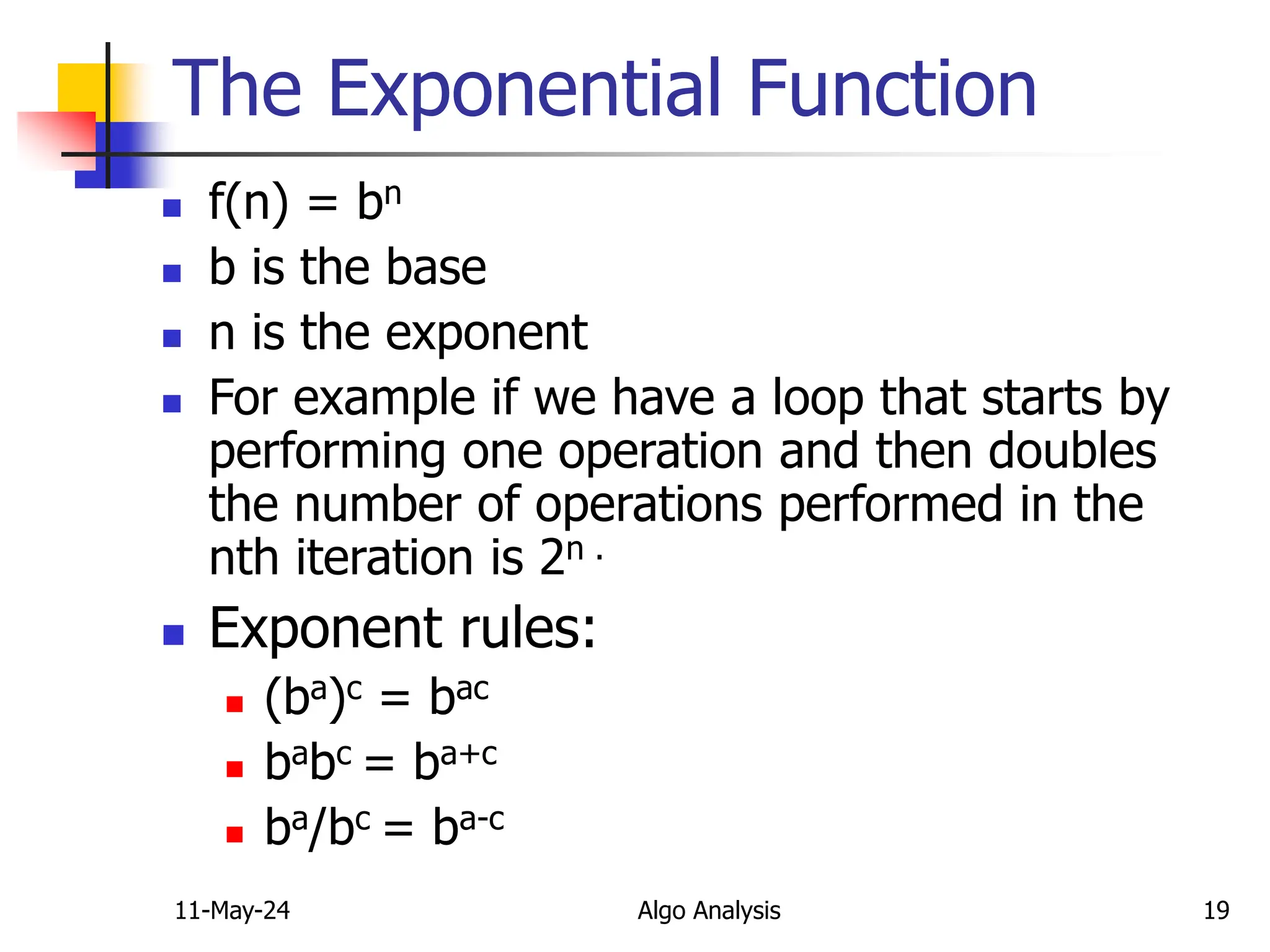 The Exponential Function

- $f(n) = b^n$
- b is the base
- n is the exponent
- For example if we have a loop that starts by performing one operation and then doubles the number of operations performed in the nth iteration is $2^n$.
- Exponent rules:
  - $(b^a)^c = b^{ac}$
  - $b^a b^c = b^{a+c}$
  - $b^a/b^c = b^{a-c}$

11-May-24 Algo Analysis 19